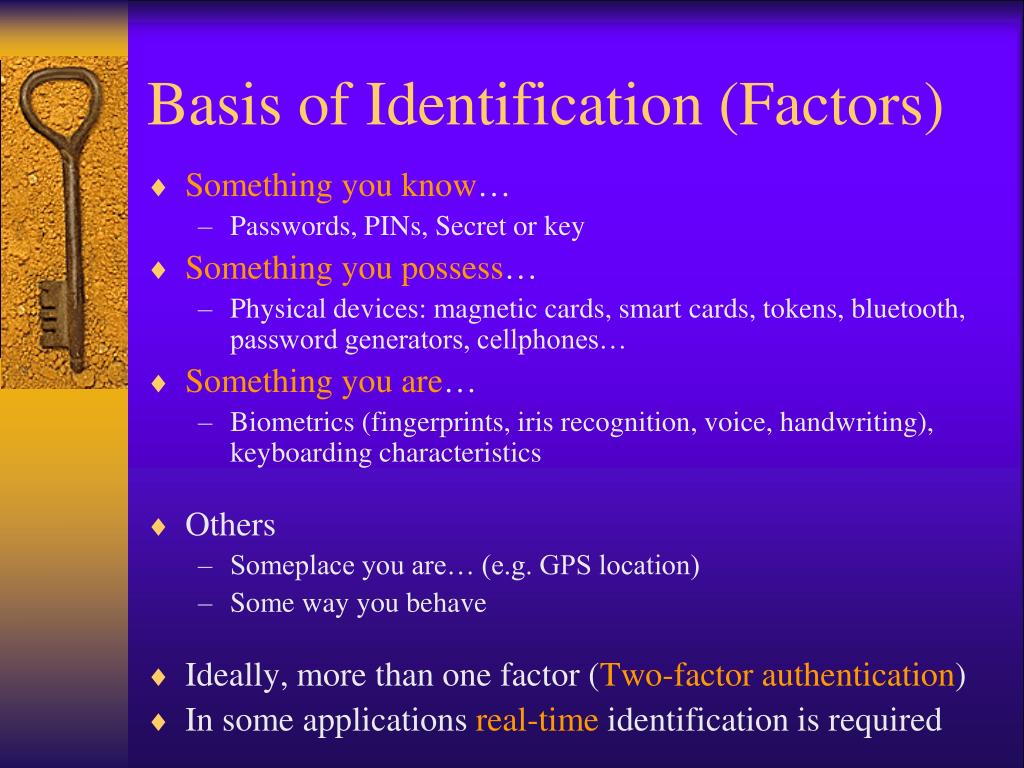 Basis of Identification (Factors)

♦ Something you know…
– Passwords, PINs, Secret or key

♦ Something you possess…
– Physical devices: magnetic cards, smart cards, tokens, bluetooth, password generators, cellphones…

♦ Something you are…
– Biometrics (fingerprints, iris recognition, voice, handwriting), keyboarding characteristics

♦ Others
– Someplace you are… (e.g. GPS location)
– Some way you behave

♦ Ideally, more than one factor (Two-factor authentication)

♦ In some applications real-time identification is required